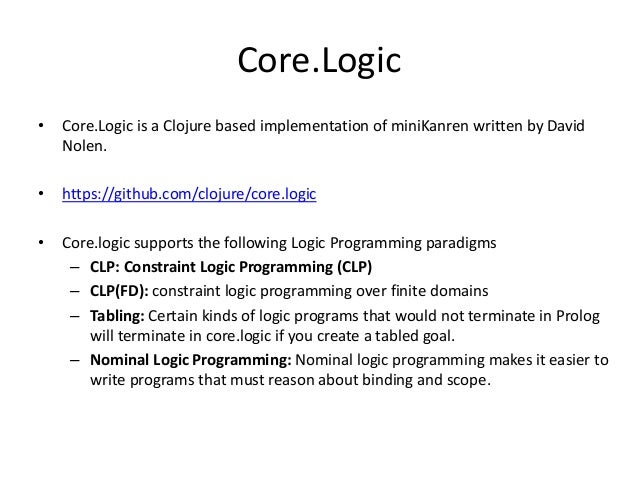 Core.Logic

• Core.Logic is a Clojure based implementation of miniKanren written by David Nolen.

• https://github.com/clojure/core.logic

• Core.logic supports the following Logic Programming paradigms
– CLP: Constraint Logic Programming (CLP)
– CLP(FD): constraint logic programming over finite domains
– Tabling: Certain kinds of logic programs that would not terminate in Prolog will terminate in core.logic if you create a tabled goal.
– Nominal Logic Programming: Nominal logic programming makes it easier to write programs that must reason about binding and scope.